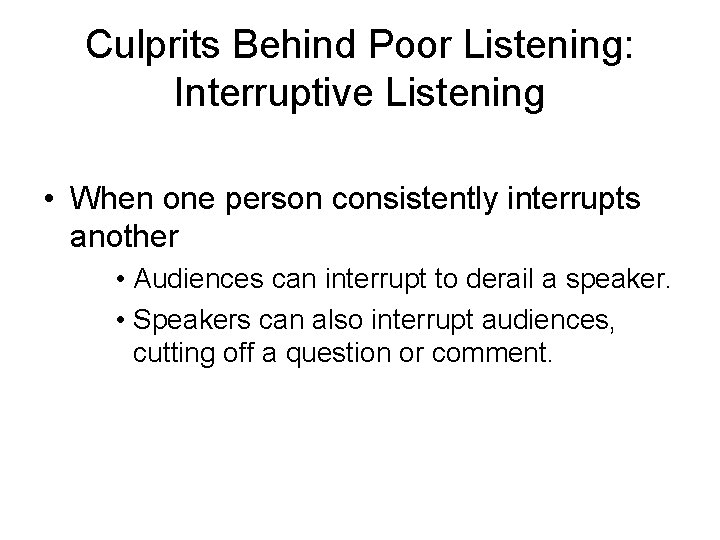 Culprits Behind Poor Listening: Interruptive Listening

• When one person consistently interrupts another
  • Audiences can interrupt to derail a speaker.
  • Speakers can also interrupt audiences, cutting off a question or comment.